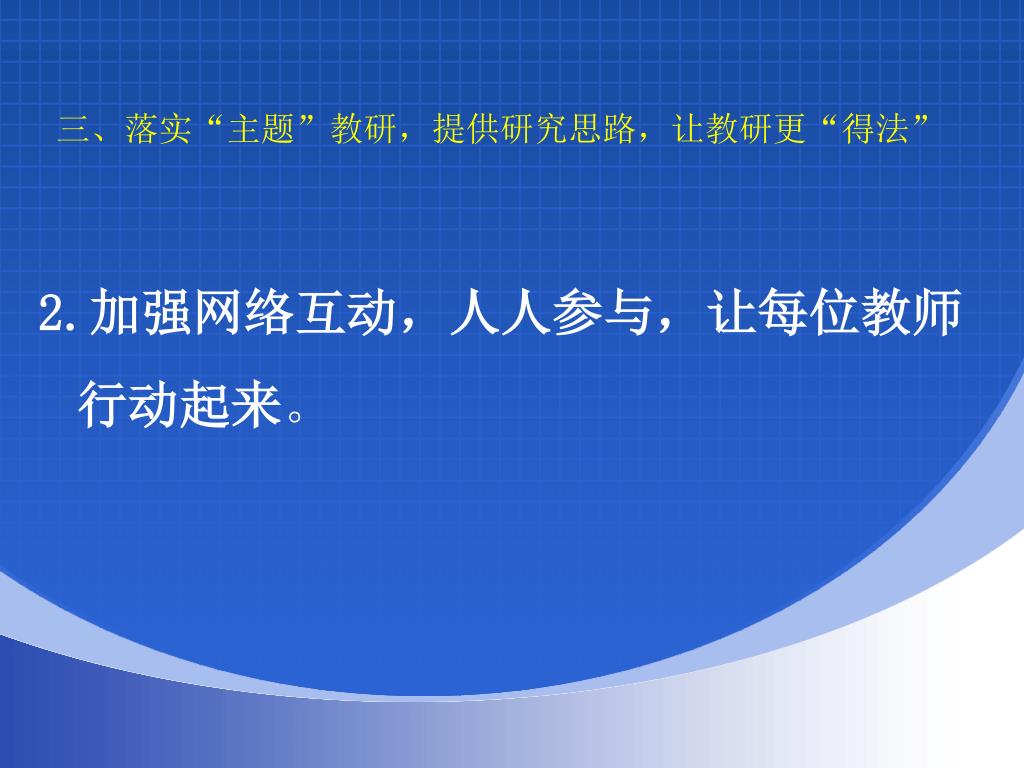 三、落实“主题”教研，提供研究思路，让教研更“得法”

2.加强网络互动，人人参与，让每位教师行动起来。